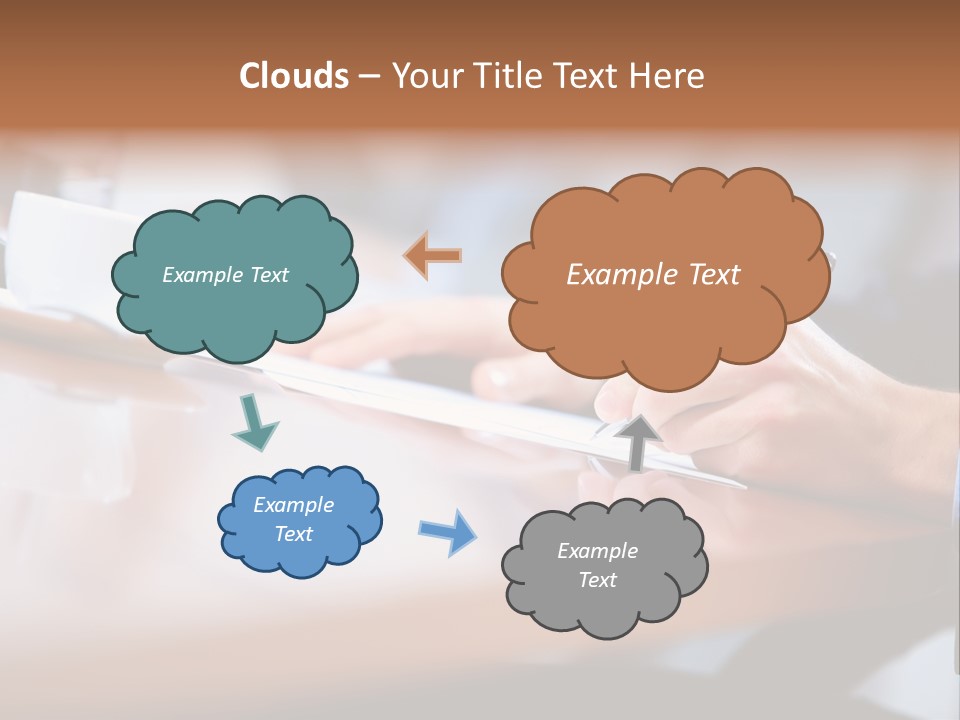 Clouds – Your Title Text Here

Example Text

Example Text

Example Text

Example Text